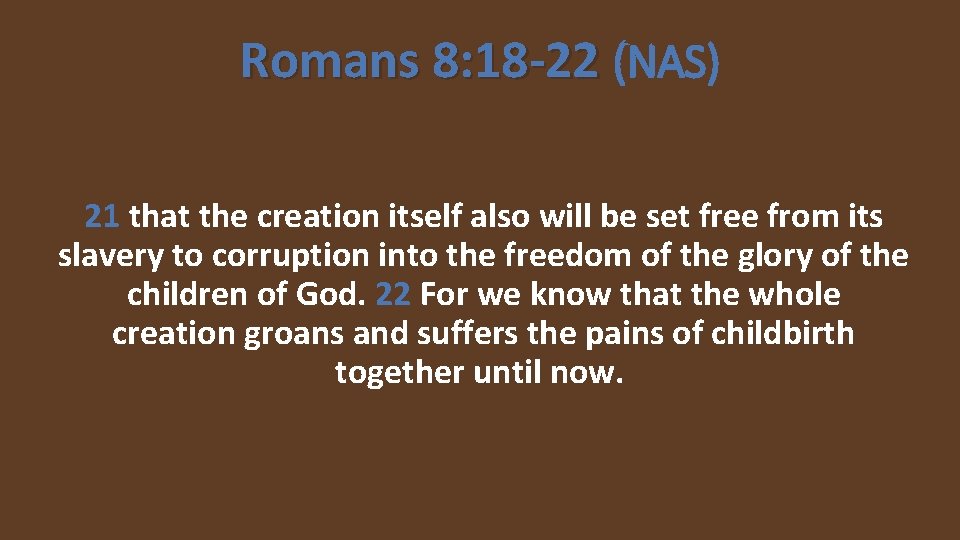 Romans 8:18-22 (NAS)

21 that the creation itself also will be set free from its slavery to corruption into the freedom of the glory of the children of God. 22 For we know that the whole creation groans and suffers the pains of childbirth together until now.